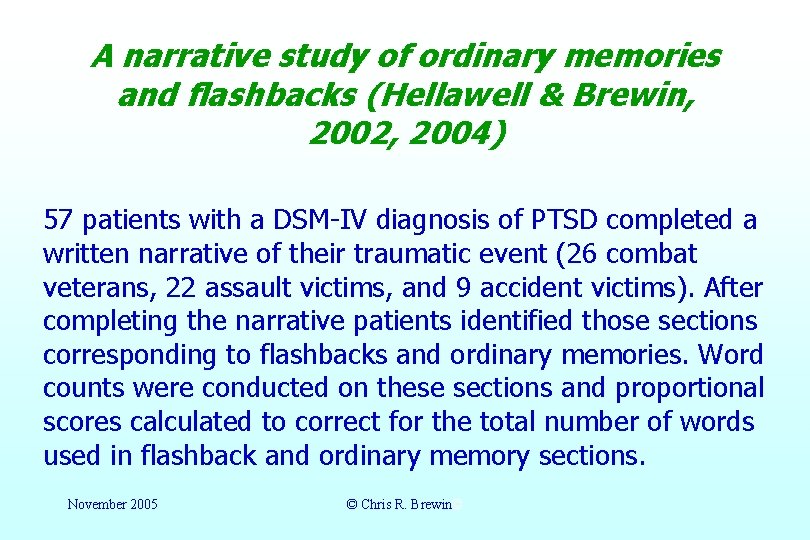 A narrative study of ordinary memories and flashbacks (Hellawell & Brewin, 2002, 2004)

57 patients with a DSM-IV diagnosis of PTSD completed a written narrative of their traumatic event (26 combat veterans, 22 assault victims, and 9 accident victims). After completing the narrative patients identified those sections corresponding to flashbacks and ordinary memories. Word counts were conducted on these sections and proportional scores calculated to correct for the total number of words used in flashback and ordinary memory sections.

November 2005

© Chris R. Brewin